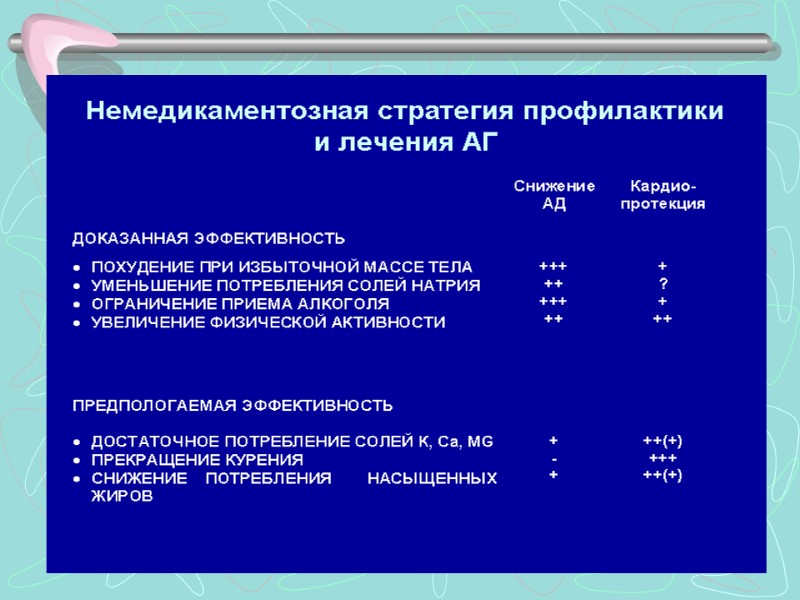 Немедикаментозная стратегия профилактики и лечения АГ

| | Снижение АД | Кардио-протекция |
|---|---|---|
| ДОКАЗАННАЯ ЭФФЕКТИВНОСТЬ | | |
| • ПОХУДЕНИЕ ПРИ ИЗБЫТОЧНОЙ МАССЕ ТЕЛА | +++ | + |
| • УМЕНЬШЕНИЕ ПОТРЕБЛЕНИЯ СОЛЕЙ НАТРИЯ | ++ | ? |
| • ОГРАНИЧЕНИЕ ПРИЕМА АЛКОГОЛЯ | +++ | + |
| • УВЕЛИЧЕНИЕ ФИЗИЧЕСКОЙ АКТИВНОСТИ | ++ | ++ |
| ПРЕДПОЛОГАЕМАЯ ЭФФЕКТИВНОСТЬ | | |
| • ДОСТАТОЧНОЕ ПОТРЕБЛЕНИЕ СОЛЕЙ К, Са, MG | + | ++(+) |
| • ПРЕКРАЩЕНИЕ КУРЕНИЯ | - | +++ |
| • СНИЖЕНИЕ ПОТРЕБЛЕНИЯ НАСЫЩЕННЫХ ЖИРОВ | + | ++(+) |